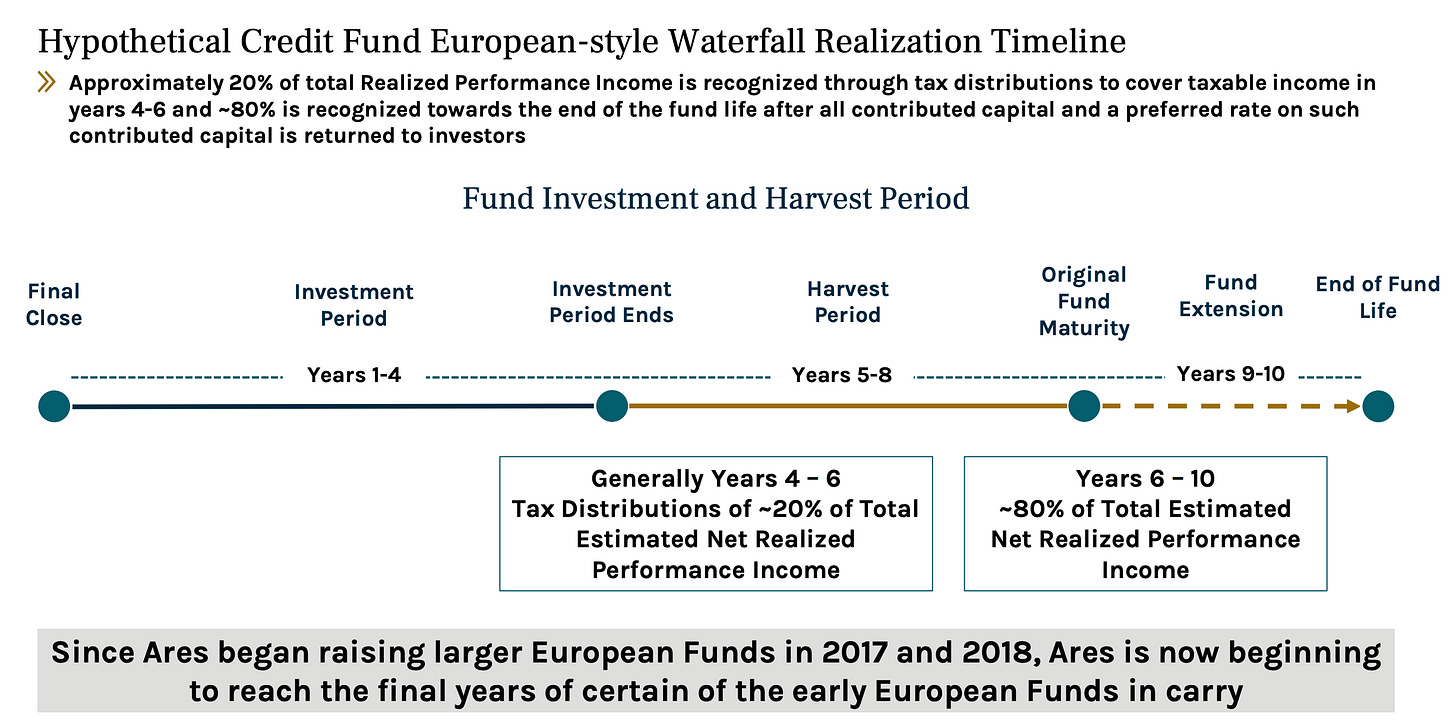 Hypothetical Credit Fund European-style Waterfall Realization Timeline

» Approximately 20% of total Realized Performance Income is recognized through tax distributions to cover taxable income in years 4-6 and ~80% is recognized towards the end of the fund life after all contributed capital and a preferred rate on such contributed capital is returned to investors

Fund Investment and Harvest Period

Final Close

Investment Period

Investment Period Ends

Harvest Period

Original Fund Maturity

Fund Extension

End of Fund Life

Years 1-4

Years 5-8

Years 9-10

Generally Years 4 – 6
Tax Distributions of ~20% of Total Estimated Net Realized Performance Income

Years 6 – 10
~80% of Total Estimated Net Realized Performance Income

Since Ares began raising larger European Funds in 2017 and 2018, Ares is now beginning to reach the final years of certain of the early European Funds in carry